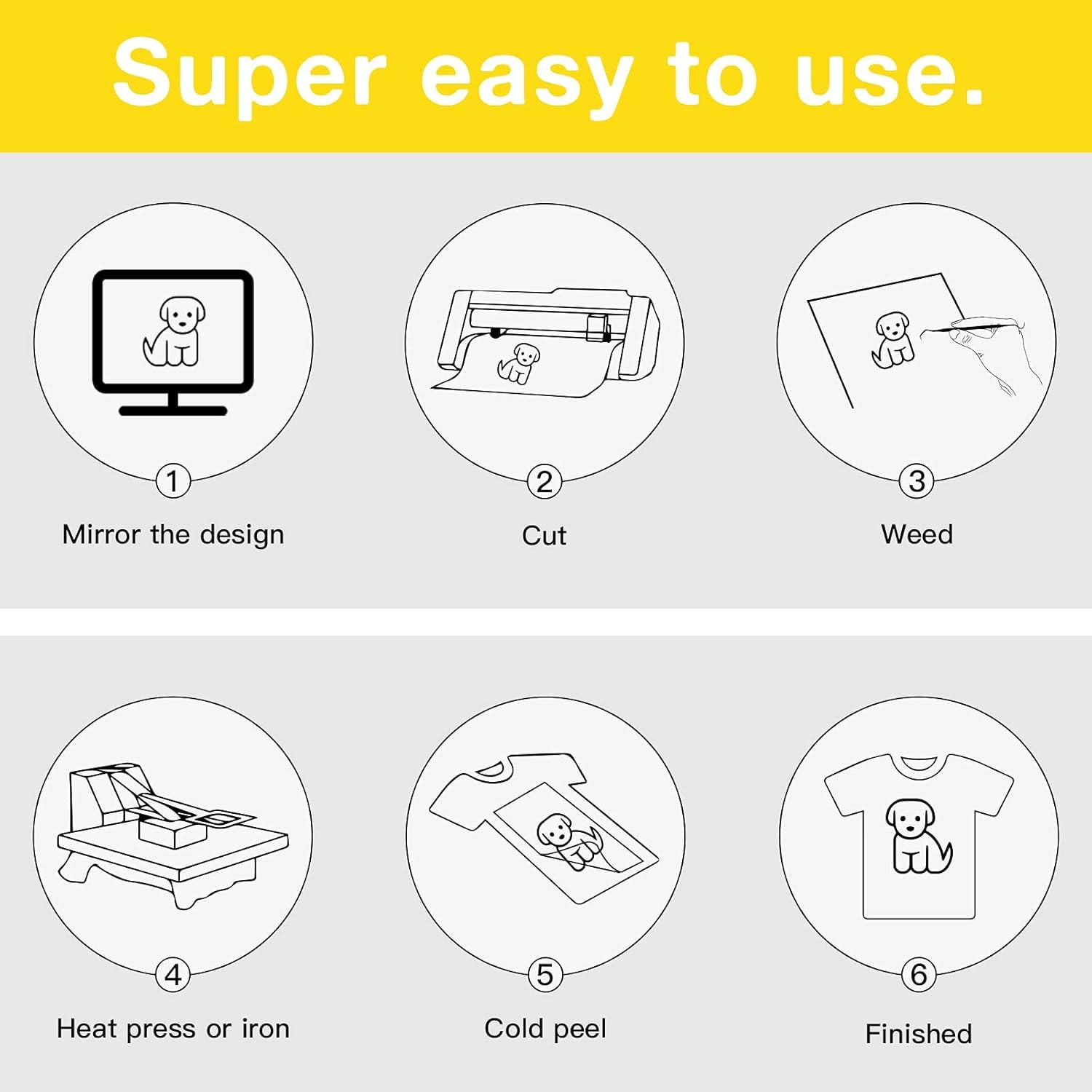 Super easy to use.

1
Mirror the design

2
Cut

3
Weed

4
Heat press or iron

5
Cold peel

6
Finished